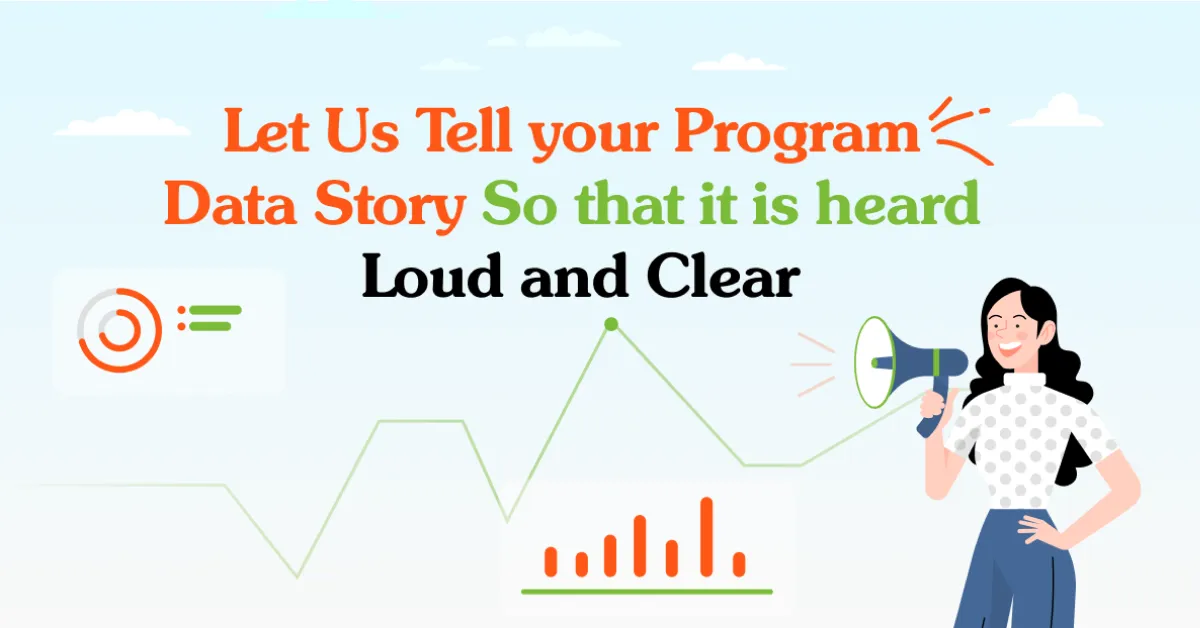 Let Us Tell your Program Data Story So that it is heard Loud and Clear